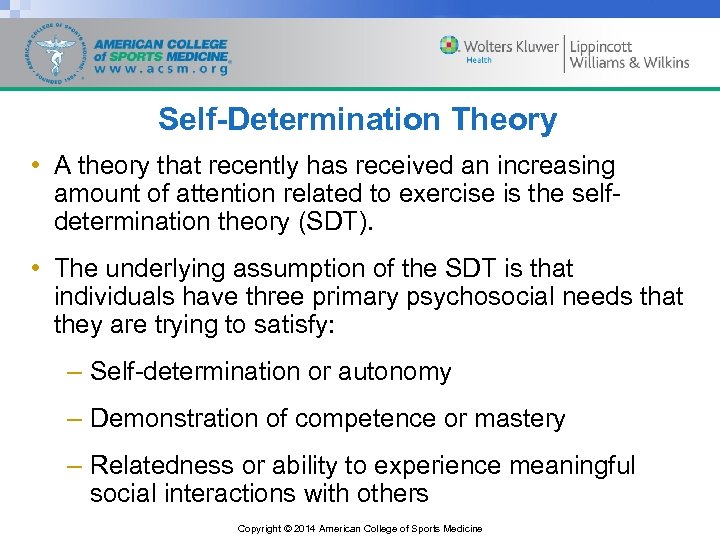 AMERICAN COLLEGE OF SPORTS MEDICINE FOUNDED 1954

AMERICAN COLLEGE of SPORTS MEDICINE
www.acsm.org

Wolters Kluwer Health | Lippincott Williams & Wilkins

Self-Determination Theory

• A theory that recently has received an increasing amount of attention related to exercise is the self-determination theory (SDT).

• The underlying assumption of the SDT is that individuals have three primary psychosocial needs that they are trying to satisfy:

– Self-determination or autonomy

– Demonstration of competence or mastery

– Relatedness or ability to experience meaningful social interactions with others

Copyright © 2014 American College of Sports Medicine